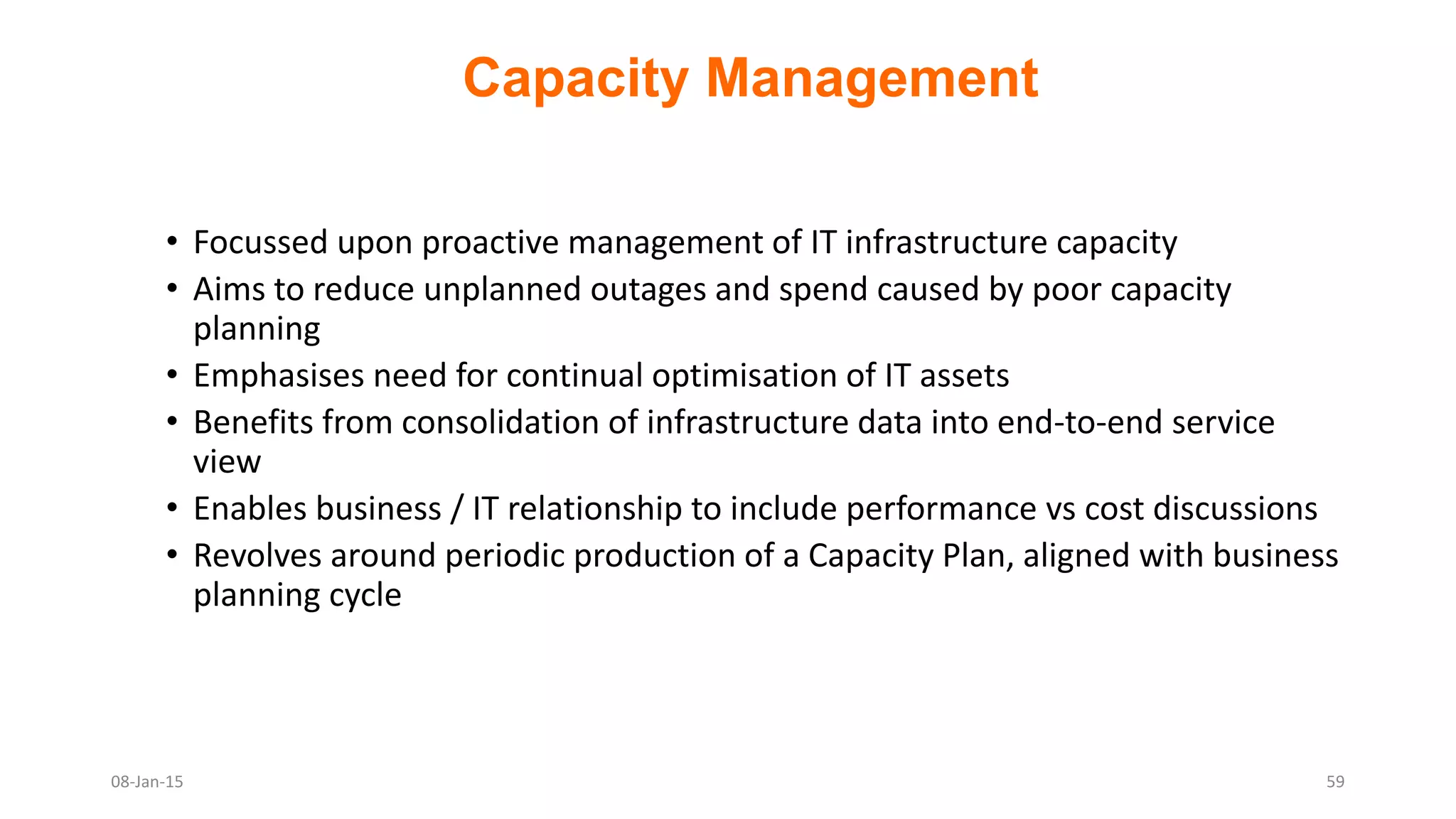 Capacity Management

• Focussed upon proactive management of IT infrastructure capacity
• Aims to reduce unplanned outages and spend caused by poor capacity planning
• Emphasises need for continual optimisation of IT assets
• Benefits from consolidation of infrastructure data into end-to-end service view
• Enables business / IT relationship to include performance vs cost discussions
• Revolves around periodic production of a Capacity Plan, aligned with business planning cycle

08-Jan-15

59